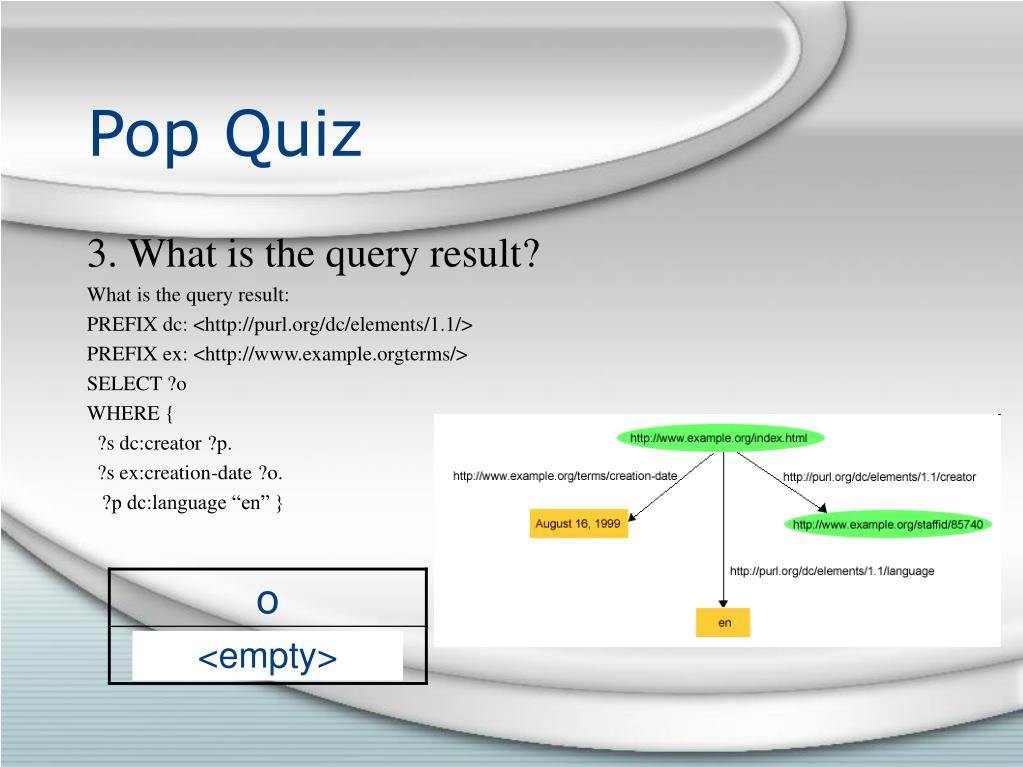 Pop Quiz

3. What is the query result?

What is the query result:
PREFIX dc: <http://purl.org/dc/elements/1.1/>
PREFIX ex: <http://www.example.orgterms/>
SELECT ?o
WHERE {
?s dc:creator ?p.
?s ex:creation-date ?o.
?p dc:language “en” }

| o |
|---|
| <empty> |

http://www.example.org/index.html
http://www.example.org/terms/creation-date
http://purl.org/dc/elements/1.1/creator
August 16, 1999
http://www.example.org/staffid/85740
http://purl.org/dc/elements/1.1/language
en